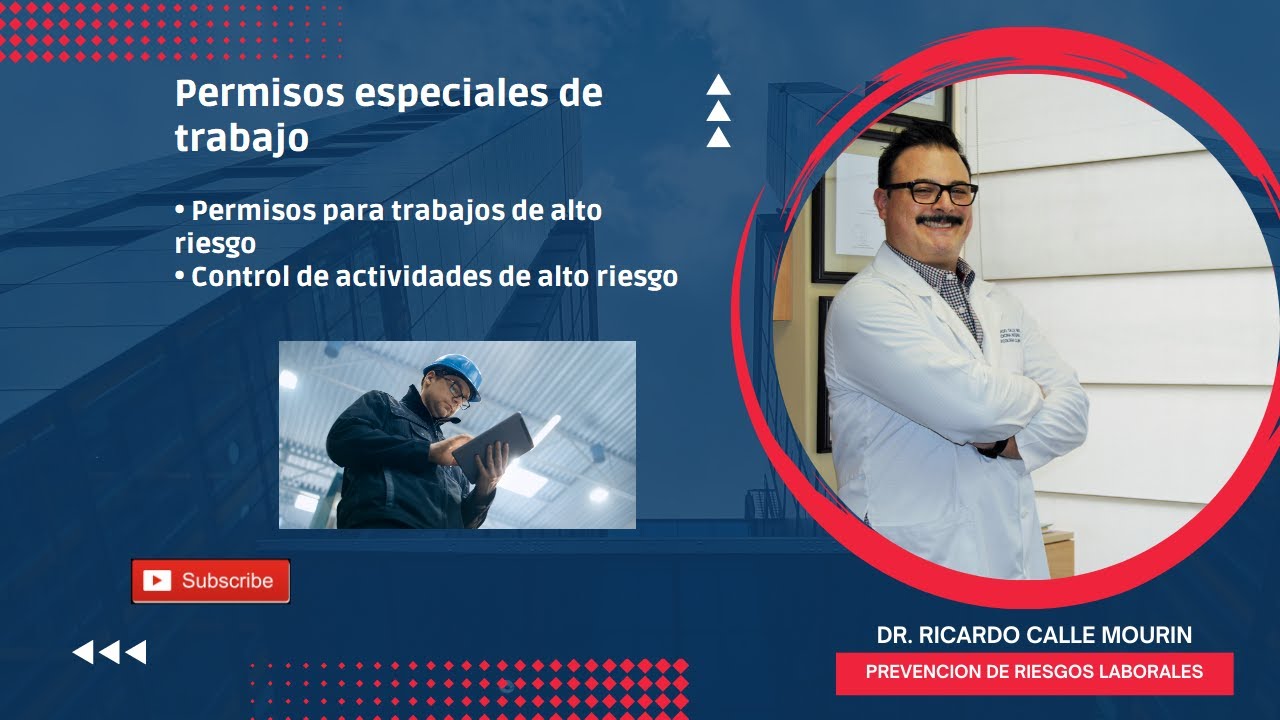 Permisos especiales de trabajo

• Permisos para trabajos de alto riesgo
• Control de actividades de alto riesgo

Subscribe

DR. RICARDO CALLE MOURIN

PREVENCION DE RIESGOS LABORALES